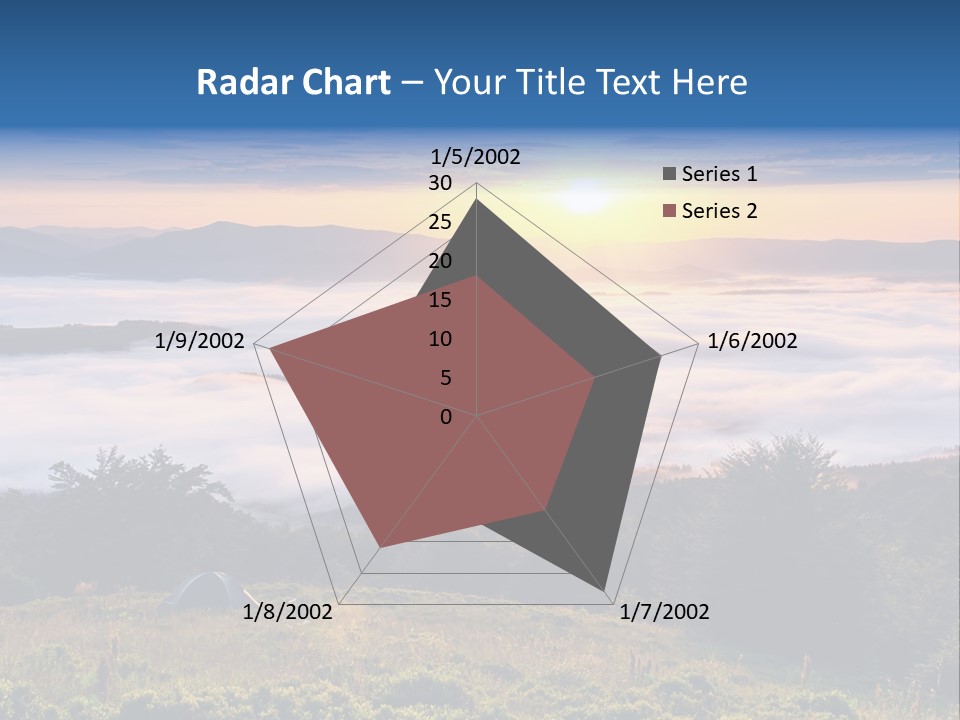 Radar Chart – Your Title Text Here

1/5/2002
30
25
20
15
10
5
0
1/6/2002
1/7/2002
1/8/2002
1/9/2002

Series 1
Series 2